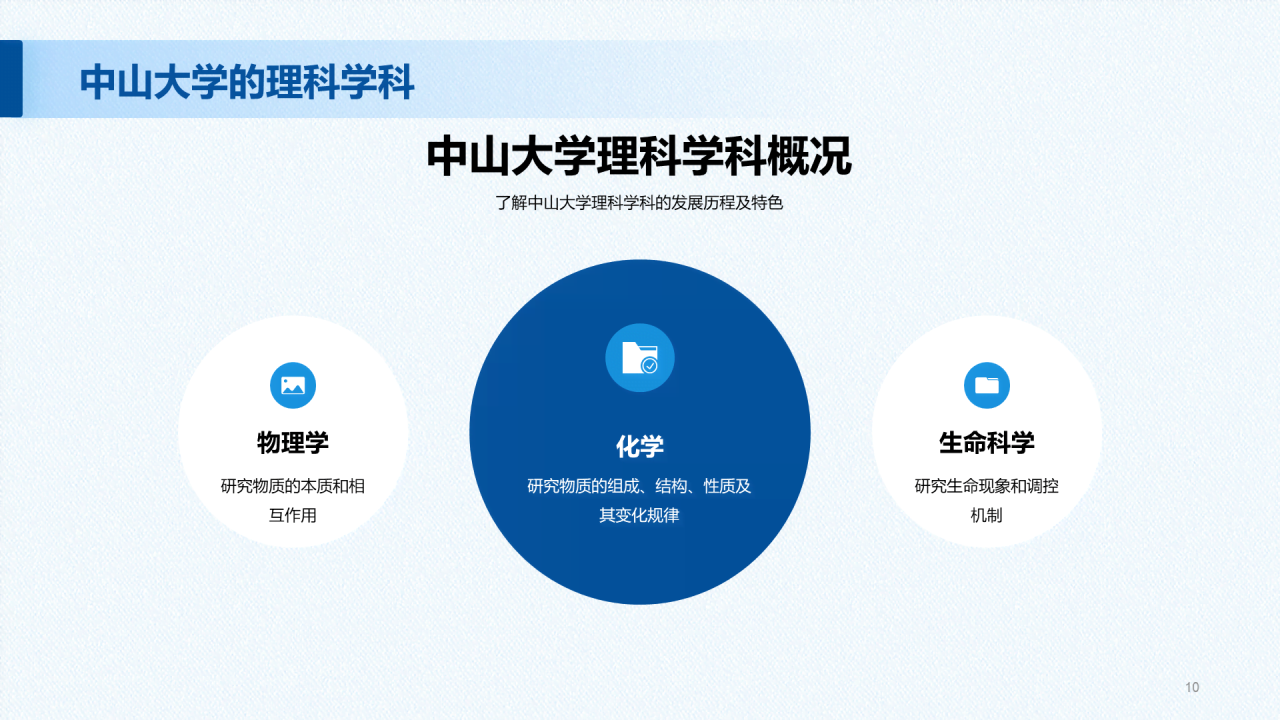 中山大学的理科学科

中山大学理科学科概况

了解中山大学理科学科的发展历程及特色

物理学

研究物质的本质和相互作用

化学

研究物质的组成、结构、性质及其变化规律

生命科学

研究生命现象和调控机制

10